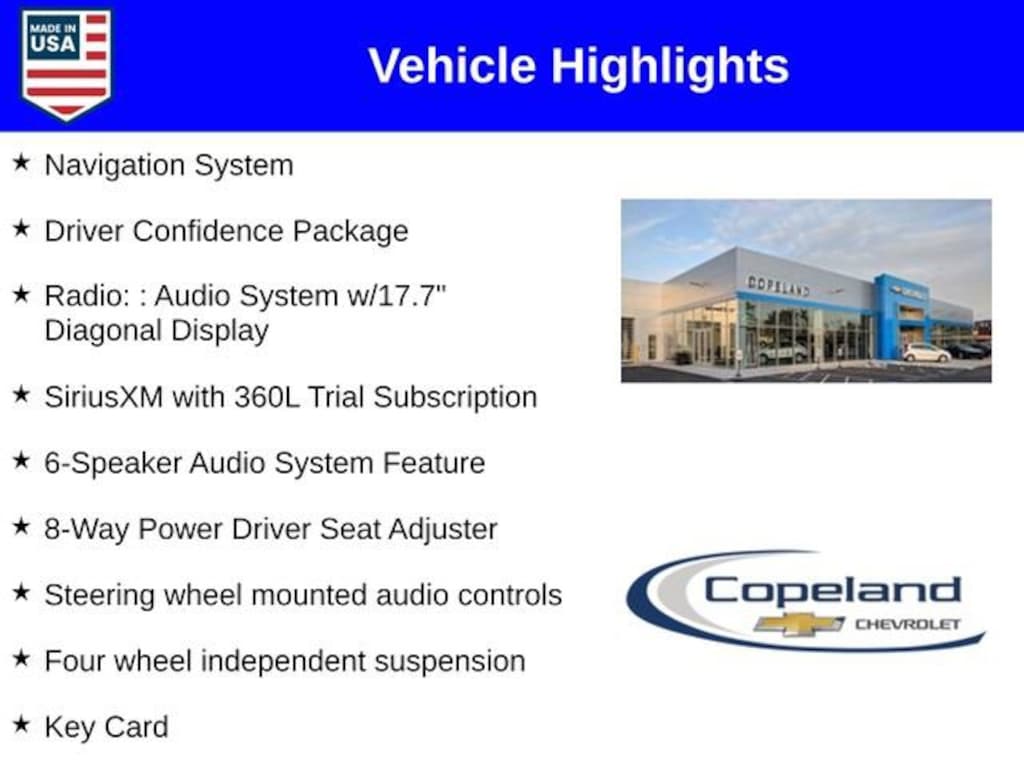 MADE IN USA

Vehicle Highlights

★ Navigation System

★ Driver Confidence Package

★ Radio: : Audio System w/17.7" Diagonal Display

★ SiriusXM with 360L Trial Subscription

★ 6-Speaker Audio System Feature

★ 8-Way Power Driver Seat Adjuster

★ Steering wheel mounted audio controls

★ Four wheel independent suspension

★ Key Card

COPELAND

Copeland
CHEVROLET